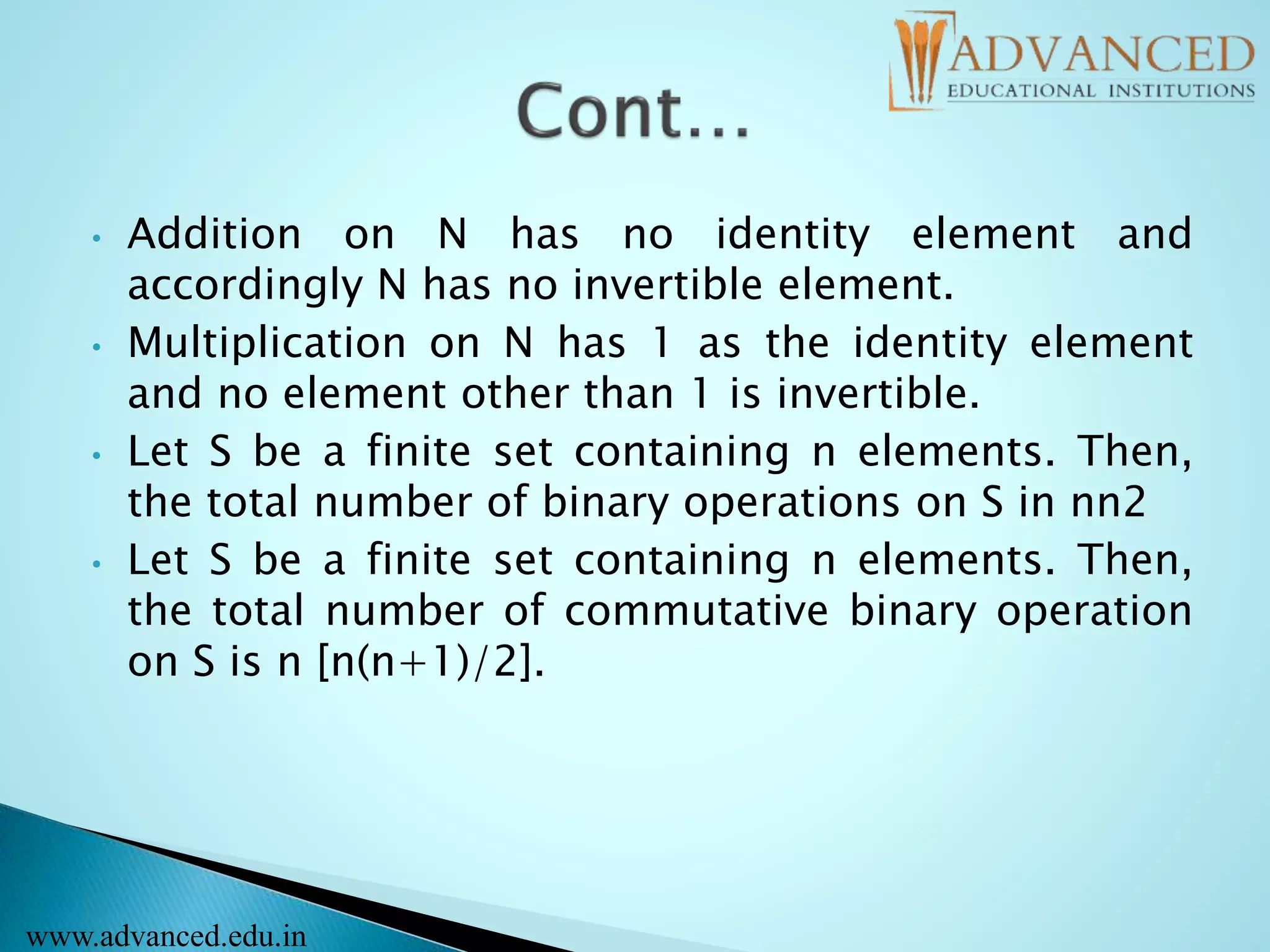 ADVANCED
EDUCATIONAL INSTITUTIONS

Cont…

• Addition on N has no identity element and accordingly N has no invertible element.
• Multiplication on N has 1 as the identity element and no element other than 1 is invertible.
• Let S be a finite set containing n elements. Then, the total number of binary operations on S in nn2
• Let S be a finite set containing n elements. Then, the total number of commutative binary operation on S is n [n(n+1)/2].

www.advanced.edu.in